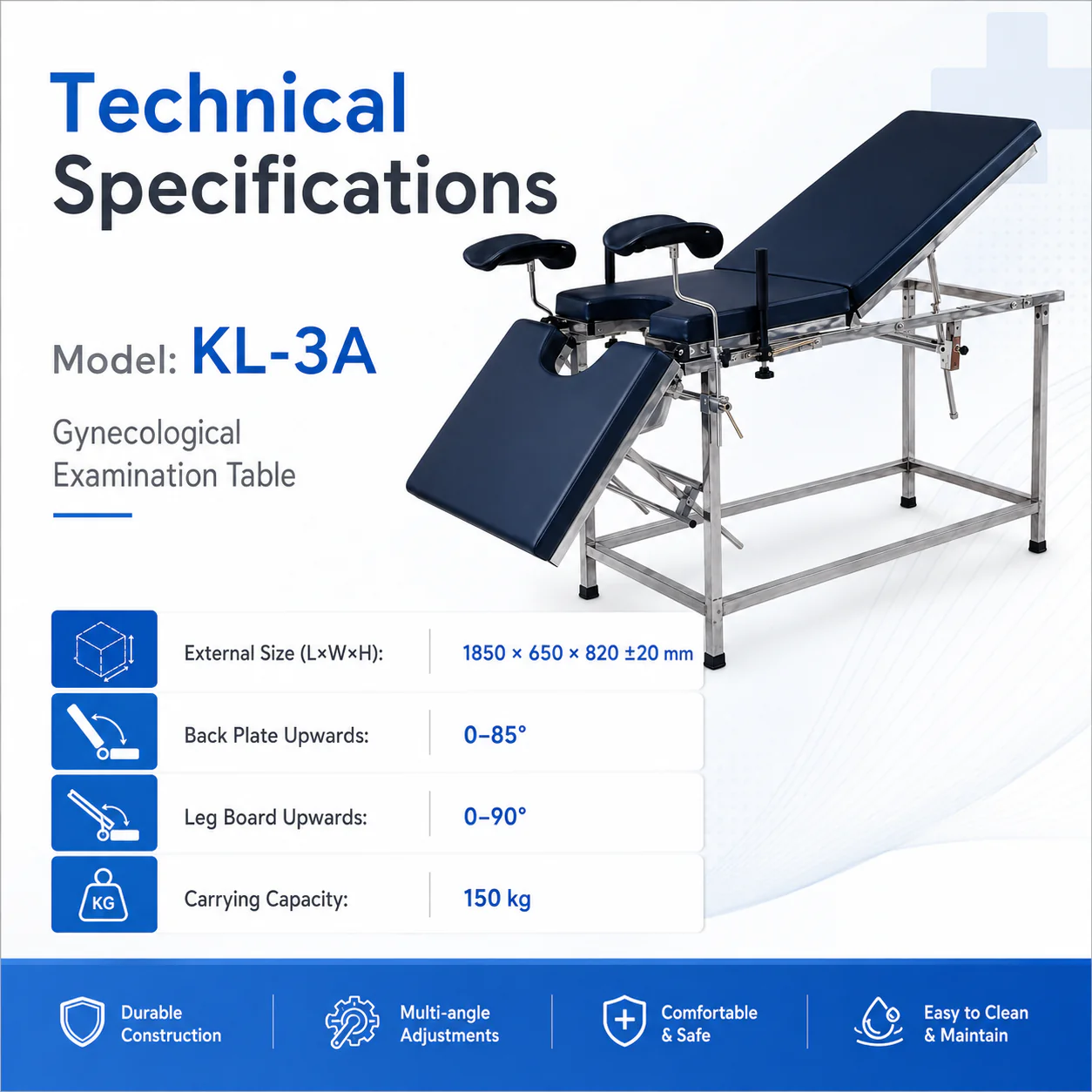 Technical Specifications

Model: KL-3A

Gynecological Examination Table

| | | |
|---|---|---|
| | External Size (L×W×H): | 1850 × 650 × 820 ±20 mm |
| | Back Plate Upwards: | 0–85° |
| | Leg Board Upwards: | 0–90° |
| KG | Carrying Capacity: | 150 kg |

Durable Construction

Multi-angle Adjustments

Comfortable & Safe

Easy to Clean & Maintain